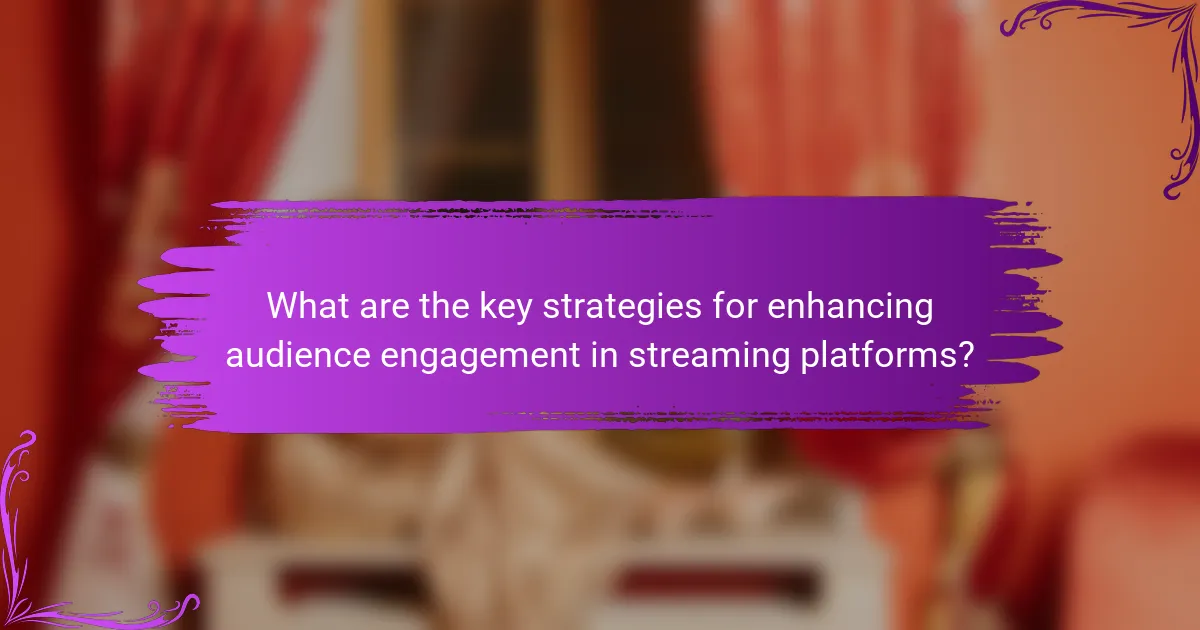 What are the key strategies for enhancing audience engagement in streaming platforms?